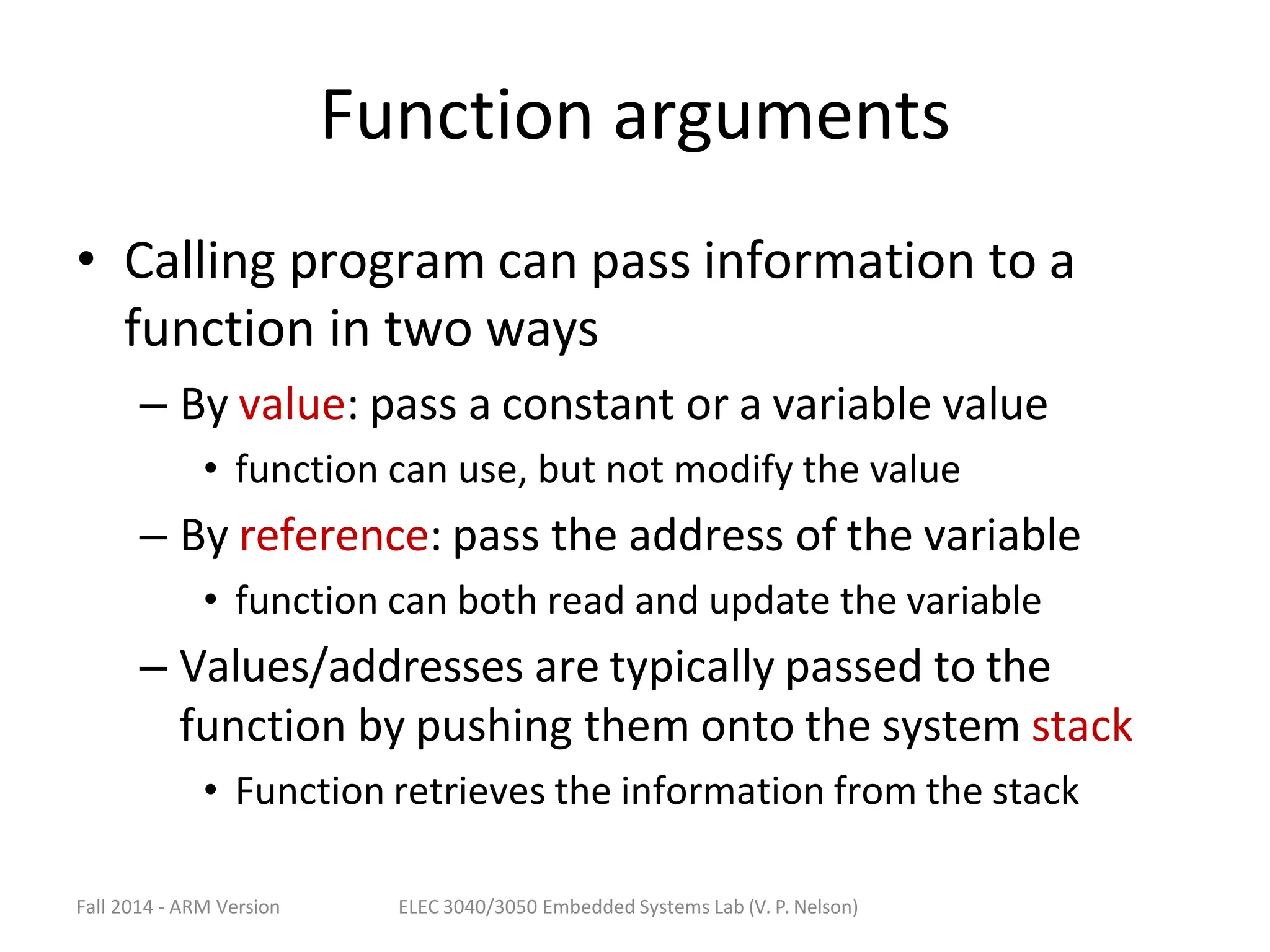 Function arguments

• Calling program can pass information to a function in two ways

– By value: pass a constant or a variable value

• function can use, but not modify the value

– By reference: pass the address of the variable

• function can both read and update the variable

– Values/addresses are typically passed to the function by pushing them onto the system stack

• Function retrieves the information from the stack

Fall 2014 - ARM Version

ELEC 3040/3050 Embedded Systems Lab (V. P. Nelson)